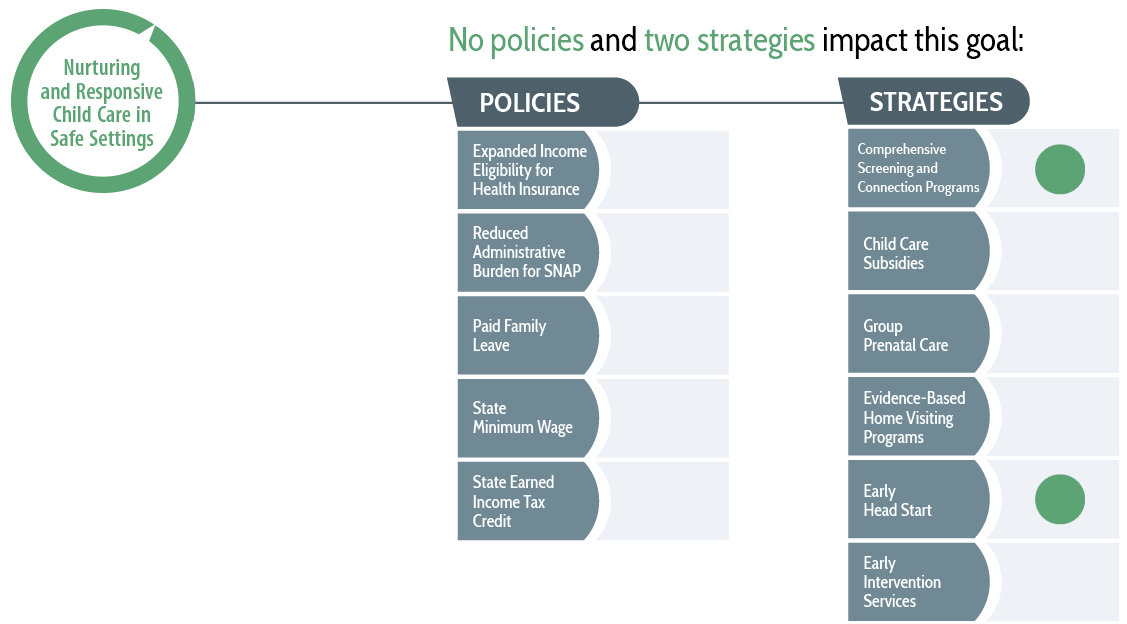 Nurturing and Responsive Child Care in Safe Settings

No policies and two strategies impact this goal:

POLICIES

Expanded Income Eligibility for Health Insurance

Reduced Administrative Burden for SNAP

Paid Family Leave

State Minimum Wage

State Earned Income Tax Credit

STRATEGIES

Comprehensive Screening and Connection Programs

Child Care Subsidies

Group Prenatal Care

Evidence-Based Home Visiting Programs

Early Head Start

Early Intervention Services